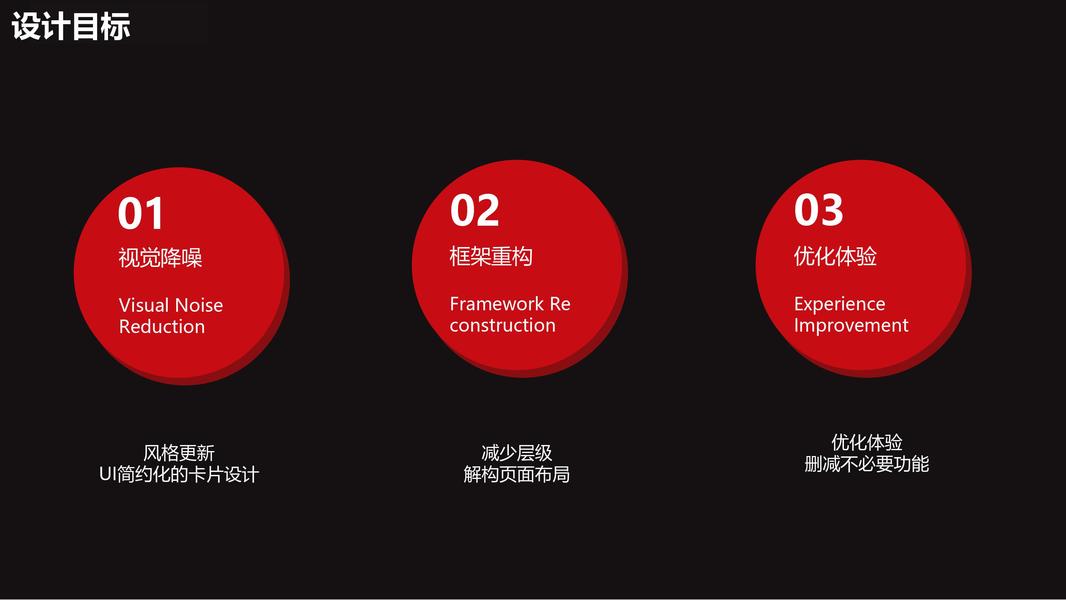 设计目标

01
视觉降噪
Visual Noise Reduction

02
框架重构
Framework Re construction

03
优化体验
Experience Improvement

风格更新
UI简约化的卡片设计

减少层级
解构页面布局

优化体验
删减不必要功能